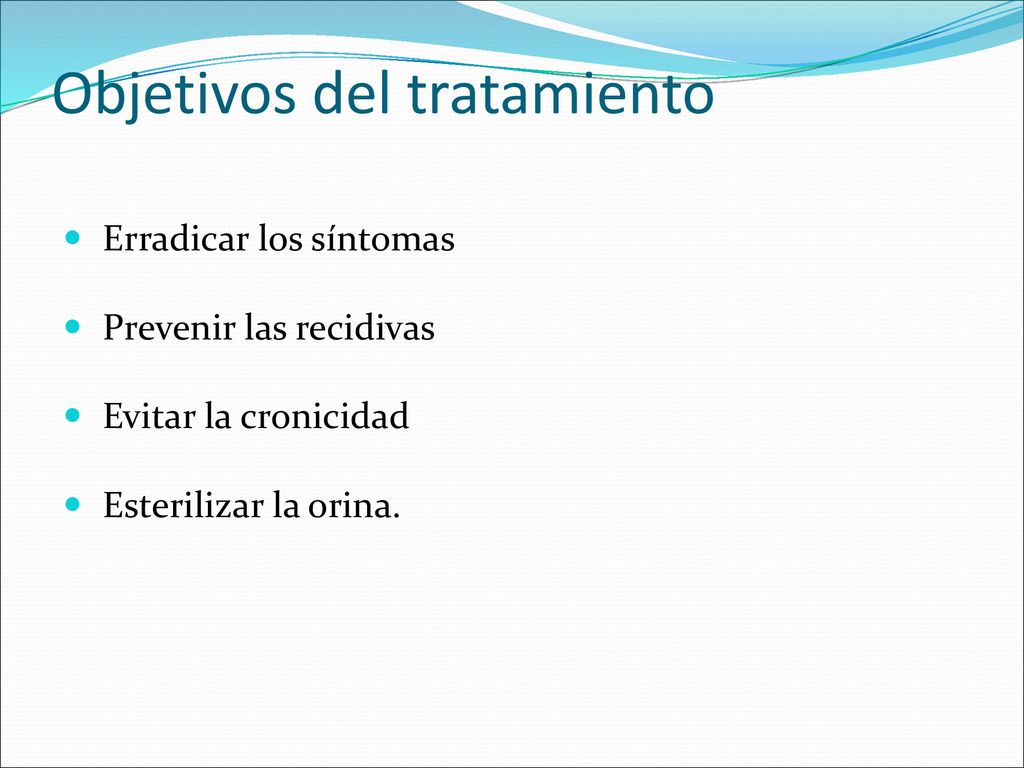 Objetivos del tratamiento

Erradicar los síntomas

Prevenir las recidivas

Evitar la cronicidad

Esterilizar la orina.